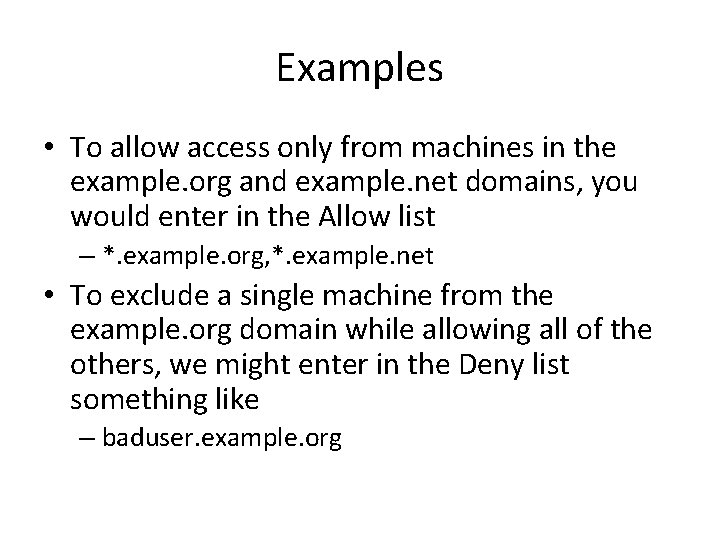 Examples

• To allow access only from machines in the example.org and example.net domains, you would enter in the Allow list

– *.example.org,*.example.net

• To exclude a single machine from the example.org domain while allowing all of the others, we might enter in the Deny list something like

– baduser.example.org